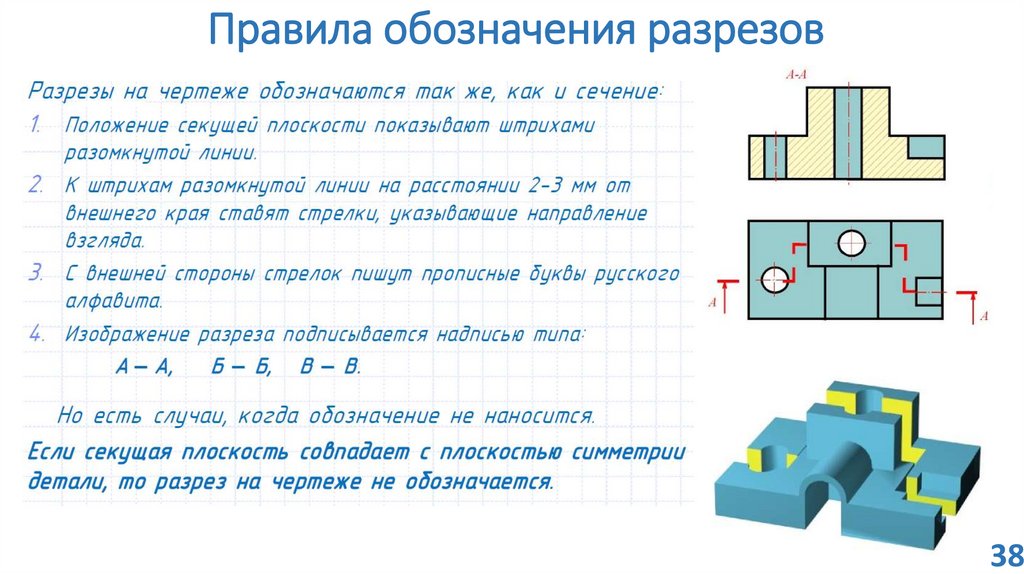 Правила обозначения разрезов

Разрезы на чертеже обозначаются так же, как и сечение:

1. Положение секущей плоскости показывают штрихами разомкнутой линии.

2. К штрихам разомкнутой линии на расстоянии 2-3 мм от внешнего края ставят стрелки, указывающие направление взгляда.

3. С внешней стороны стрелок пишут прописные буквы русского алфавита.

4. Изображение разреза подписывается надписью типа:

А – А, Б – Б, В – В.

Но есть случаи, когда обозначение не наносится.

Если секущая плоскость совпадает с плоскостью симметрии детали, то разрез на чертеже не обозначается.

А-А

А

А

38